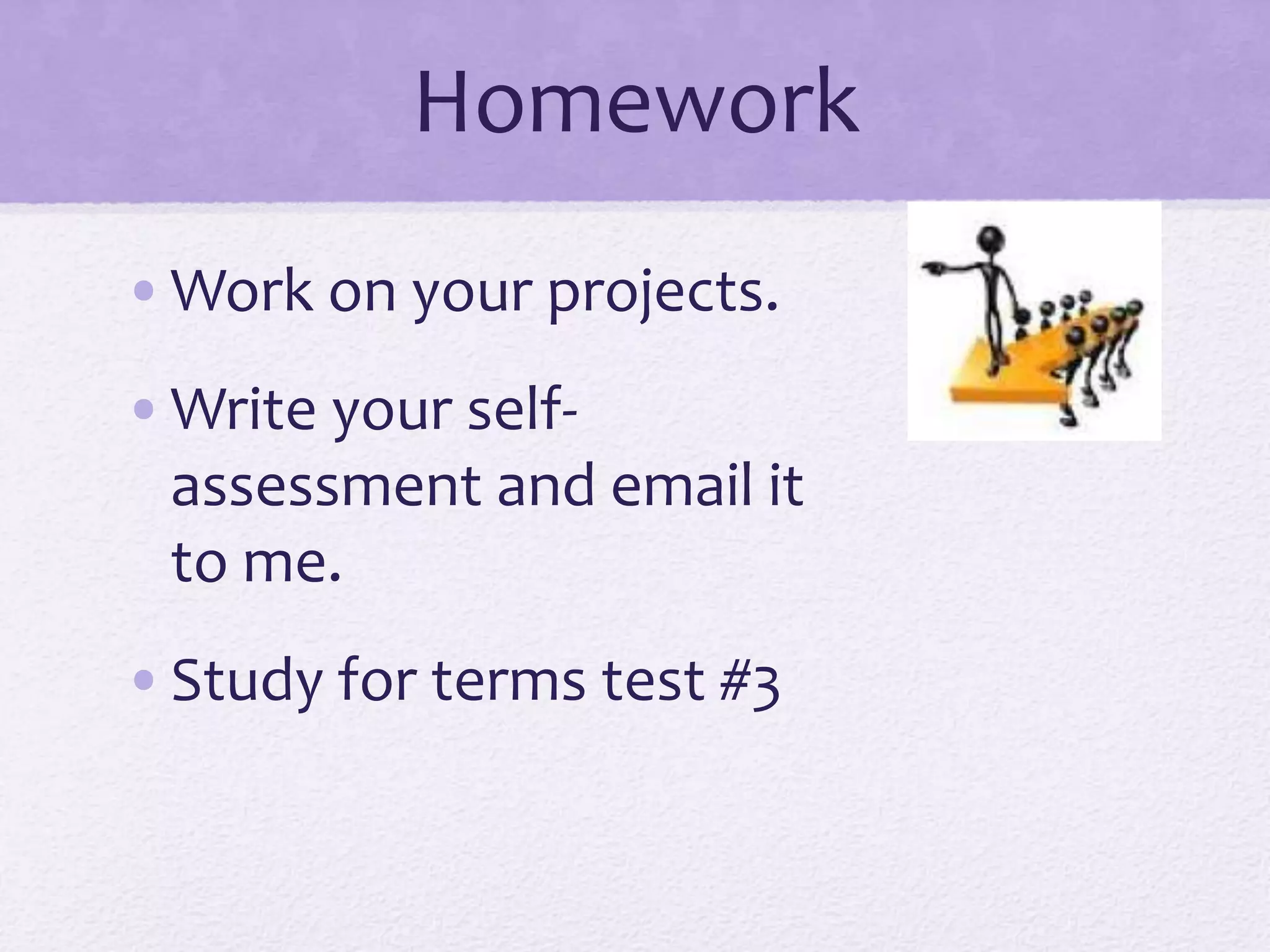 Homework

• Work on your projects.

• Write your self-assessment and email it to me.

• Study for terms test #3